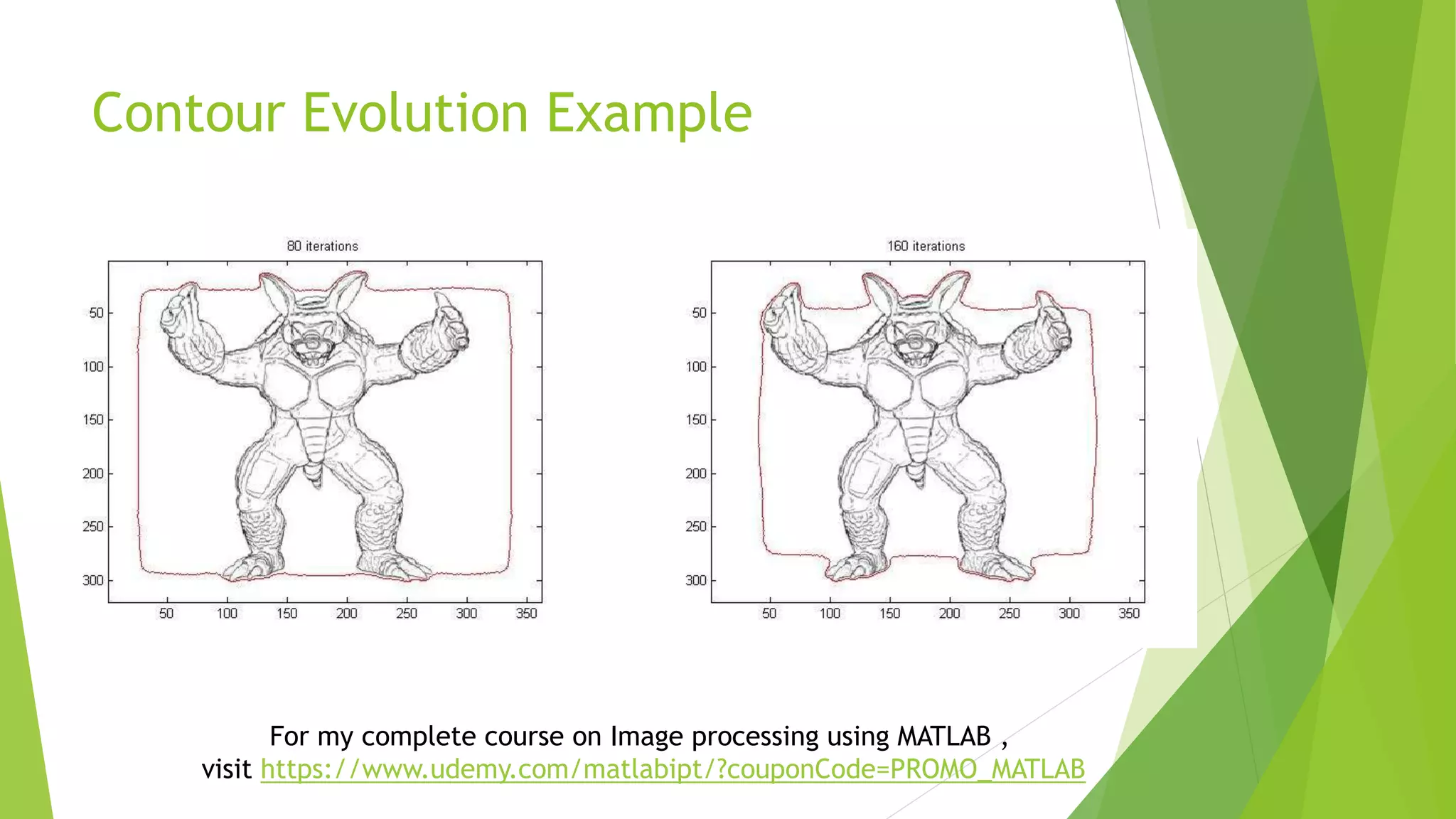 Contour Evolution Example

80 iterations

50
100
150
200
250
300

50 100 150 200 250 300 350

160 iterations

50
100
150
200
250
300

50 100 150 200 250 300 350

For my complete course on Image processing using MATLAB , visit https://www.udemy.com/matlabipt/?couponCode=PROMO_MATLAB